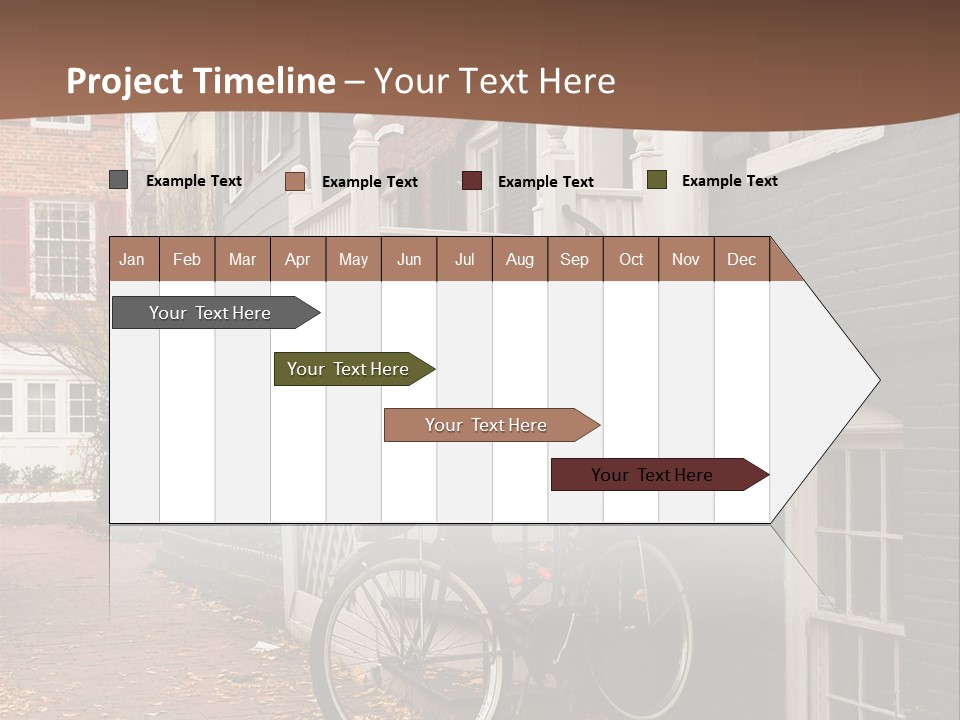 Project Timeline – Your Text Here

Example Text
Example Text
Example Text
Example Text

| Jan | Feb | Mar | Apr | May | Jun | Jul | Aug | Sep | Oct | Nov | Dec |
|---|---|---|---|---|---|---|---|---|---|---|---|

Your Text Here
Your Text Here
Your Text Here
Your Text Here